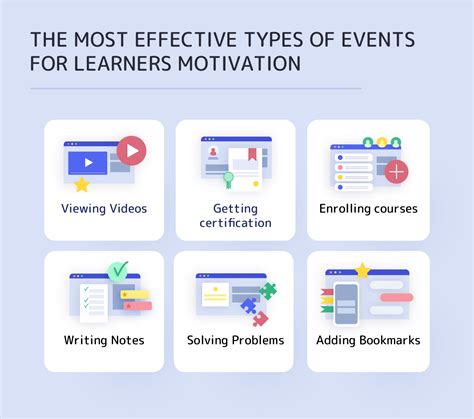 THE MOST EFFECTIVE TYPES OF EVENTS FOR LEARNERS MOTIVATION

Viewing Videos

Getting certification

Enrolling courses

Writing Notes

Solving Problems

Adding Bookmarks